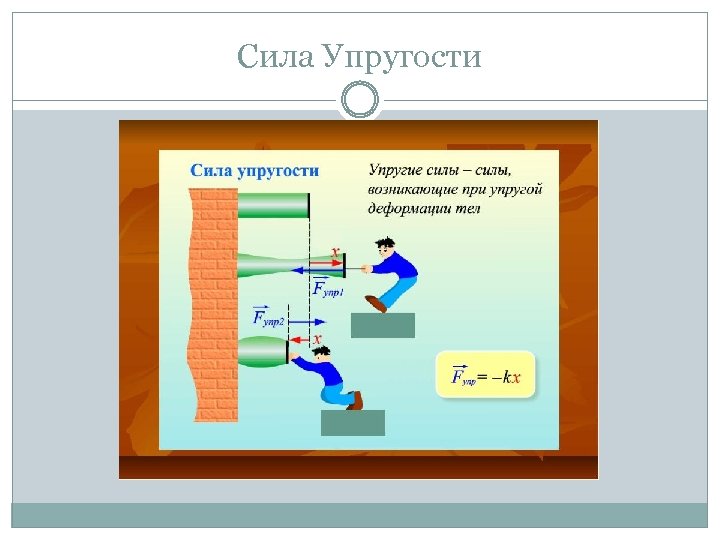 Сила Упругости

Сила упругости

Упругие силы – силы, возникающие при упругой деформации тел

$x$

$\vec{F}_{упр1}$

$\vec{F}_{упр2}$

$x$

$\vec{F}_{упр} = -kx$